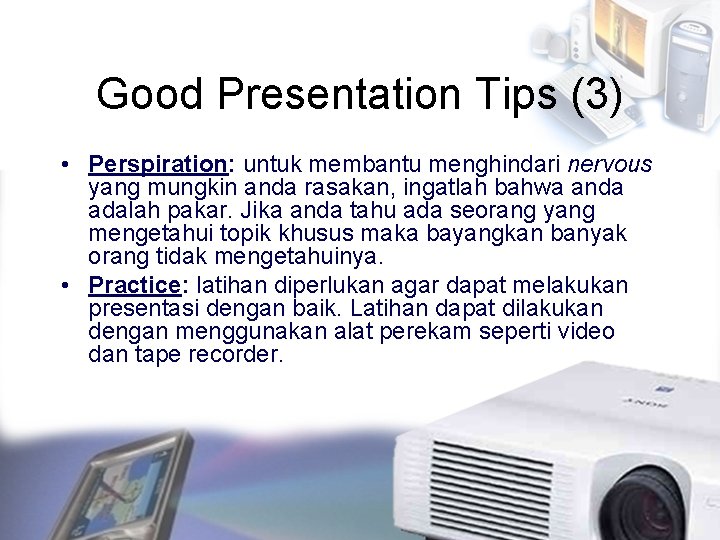 Good Presentation Tips (3)

• Perspiration: untuk membantu menghindari nervous yang mungkin anda rasakan, ingatlah bahwa anda adalah pakar. Jika anda tahu ada seorang yang mengetahui topik khusus maka bayangkan banyak orang tidak mengetahuinya.

• Practice: latihan diperlukan agar dapat melakukan presentasi dengan baik. Latihan dapat dilakukan dengan menggunakan alat perekam seperti video dan tape recorder.

SONY